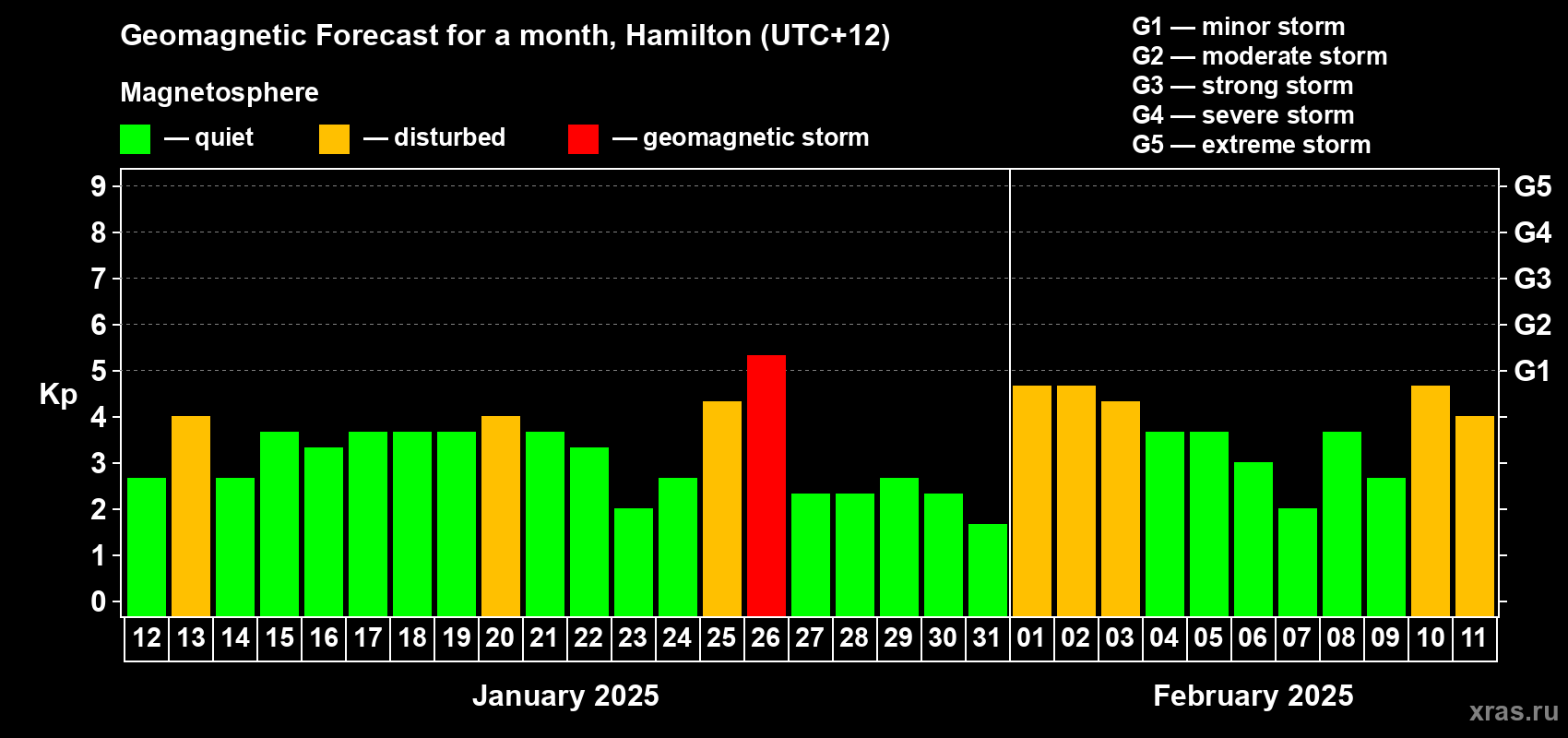 Geomagnetic Forecast for a month, Hamilton (UTC+12)

Magnetosphere

— quiet — disturbed — geomagnetic storm

G1 — minor storm
G2 — moderate storm
G3 — strong storm
G4 — severe storm
G5 — extreme storm

Kp

9
8
7
6
5
4
3
2
1
0

G5
G4
G3
G2
G1

12 13 14 15 16 17 18 19 20 21 22 23 24 25 26 27 28 29 30 31 01 02 03 04 05 06 07 08 09 10 11

January 2025

February 2025

xras.ru